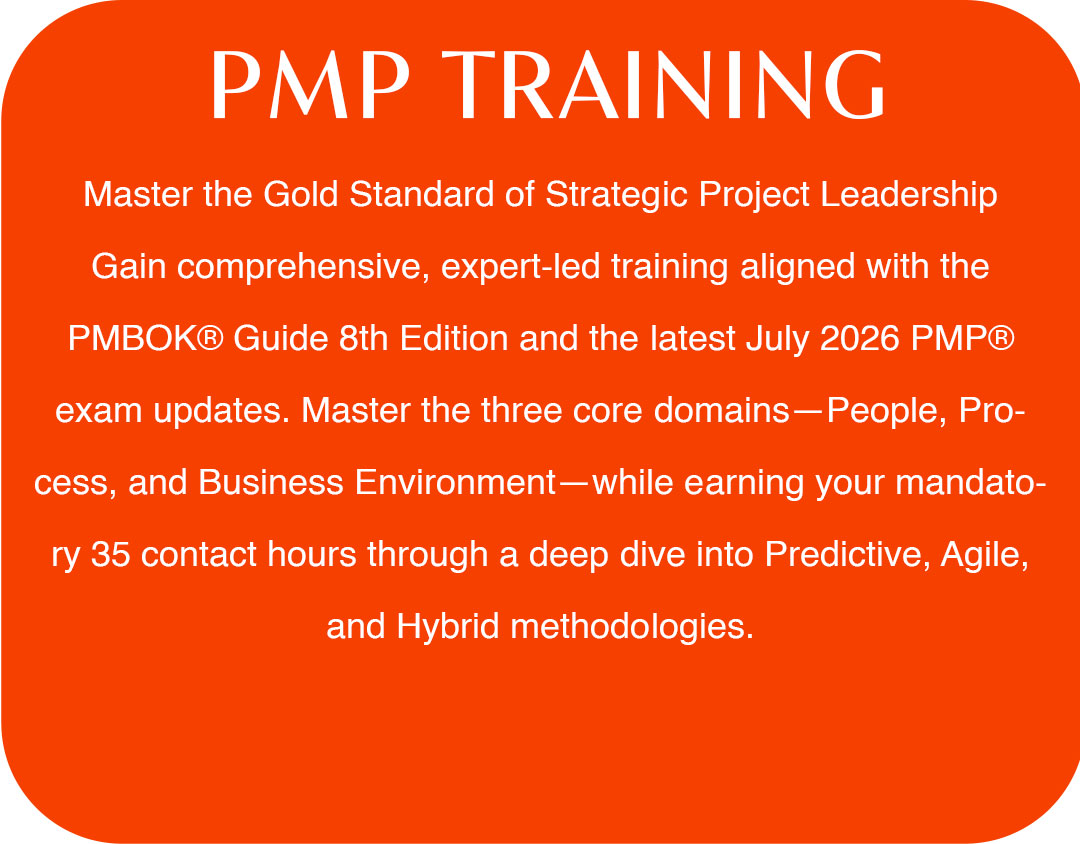 PMP TRAINING

Master the Gold Standard of Strategic Project Leadership

Gain comprehensive, expert-led training aligned with the PMBOK® Guide 8th Edition and the latest July 2026 PMP® exam updates. Master the three core domains—People, Process, and Business Environment—while earning your mandatory 35 contact hours through a deep dive into Predictive, Agile, and Hybrid methodologies.